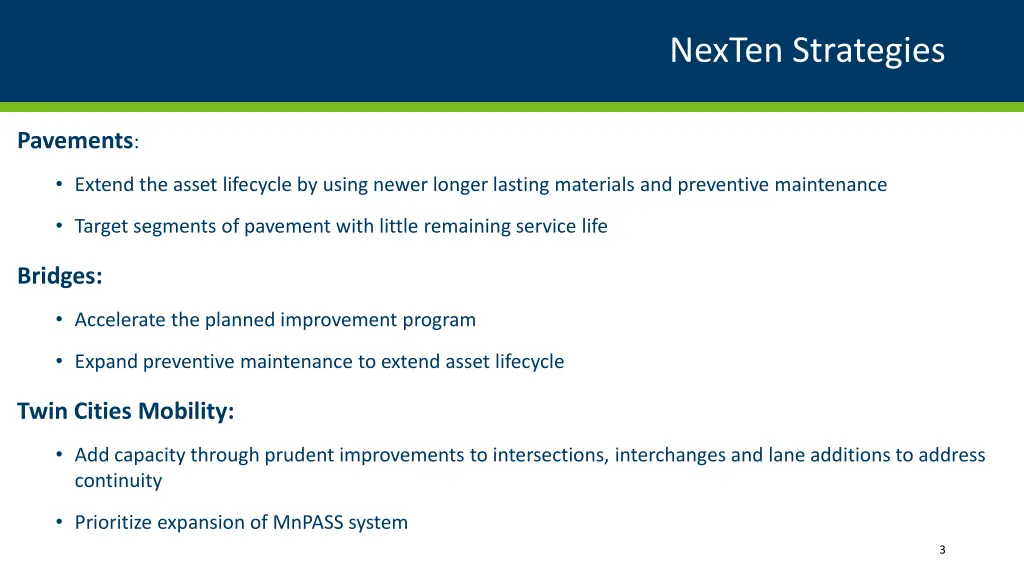 NexTen Strategies

Pavements:

• Extend the asset lifecycle by using newer longer lasting materials and preventive maintenance

• Target segments of pavement with little remaining service life

Bridges:

• Accelerate the planned improvement program

• Expand preventive maintenance to extend asset lifecycle

Twin Cities Mobility:

• Add capacity through prudent improvements to intersections, interchanges and lane additions to address continuity

• Prioritize expansion of MnPASS system

3